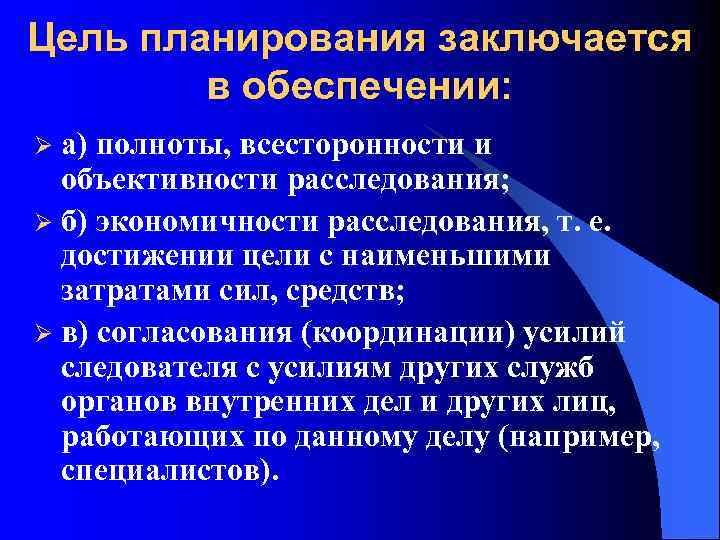 Цель планирования заключается в обеспечении:

➢ а) полноты, всесторонности и объективности расследования;

➢ б) экономичности расследования, т. е. достижении цели с наименьшими затратами сил, средств;

➢ в) согласования (координации) усилий следователя с усилиям других служб органов внутренних дел и других лиц, работающих по данному делу (например, специалистов).